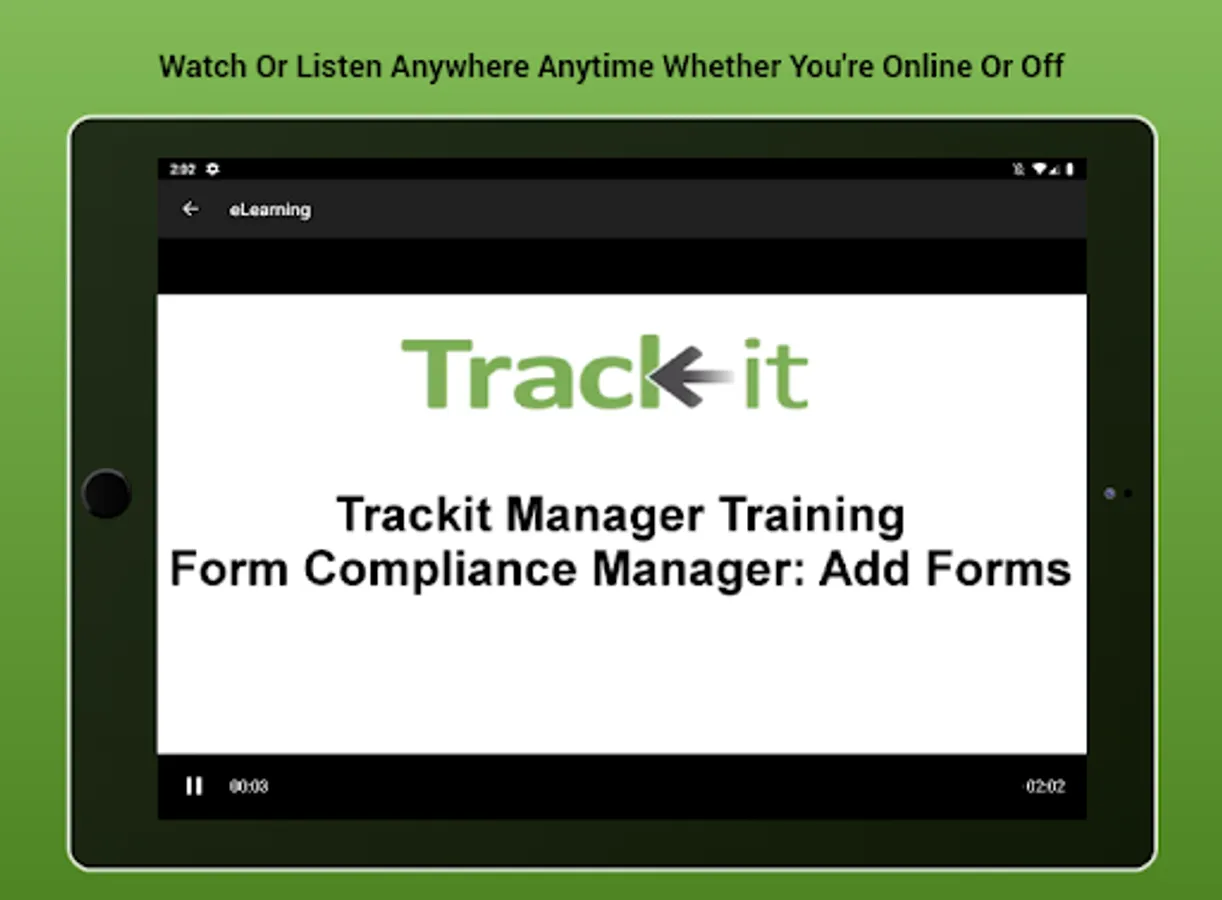 Watch Or Listen Anywhere Anytime Whether You're Online Or Off

2:02

eLearning

Track it

Trackit Manager Training
Form Compliance Manager: Add Forms

00:03

02:02